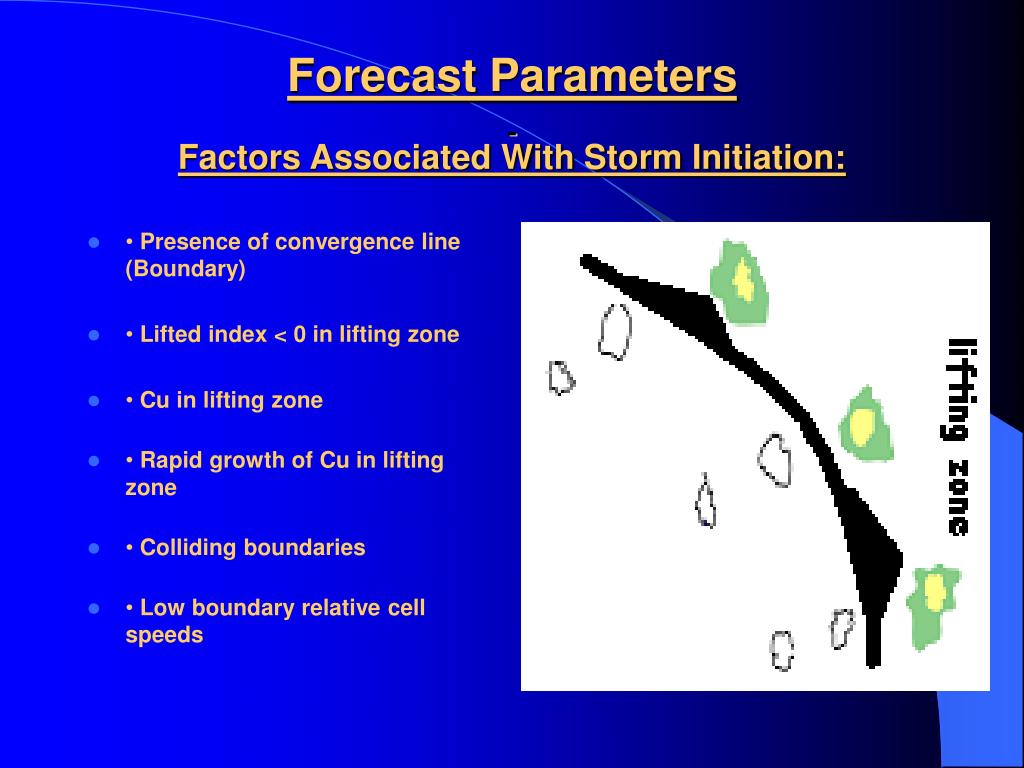 Forecast Parameters
-
Factors Associated With Storm Initiation:

• Presence of convergence line (Boundary)

• Lifted index < 0 in lifting zone

• Cu in lifting zone

• Rapid growth of Cu in lifting zone

• Colliding boundaries

• Low boundary relative cell speeds

lifting zone